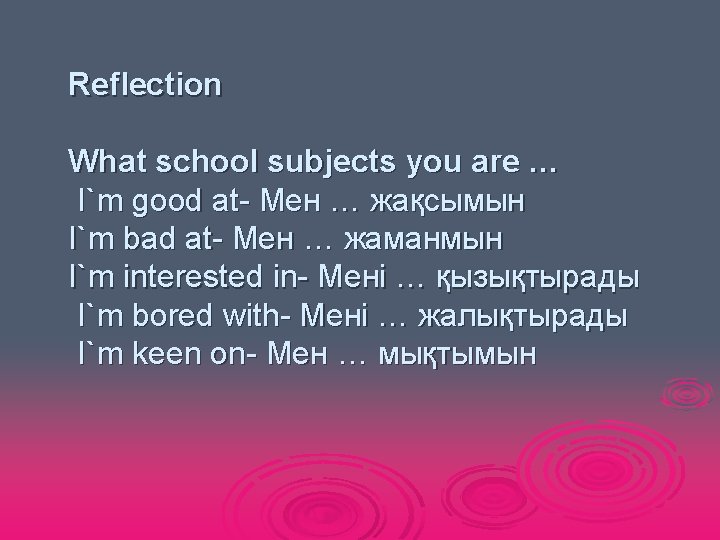 Reflection

What school subjects you are …
I`m good at- Мен … жақсымын
I`m bad at- Мен … жаманмын
I`m interested in- Мені … қызықтырады
I`m bored with- Мені … жалықтырады
I`m keen on- Мен … мықтымын